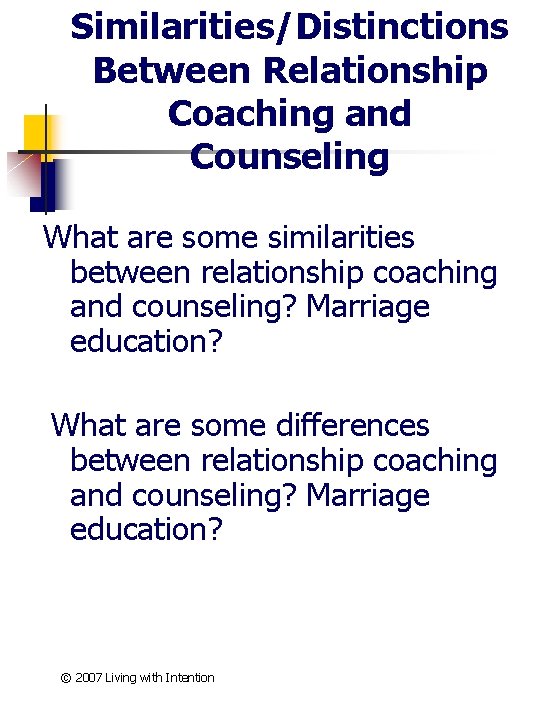 Similarities/Distinctions Between Relationship Coaching and Counseling

What are some similarities between relationship coaching and counseling? Marriage education?

What are some differences between relationship coaching and counseling? Marriage education?

© 2007 Living with Intention